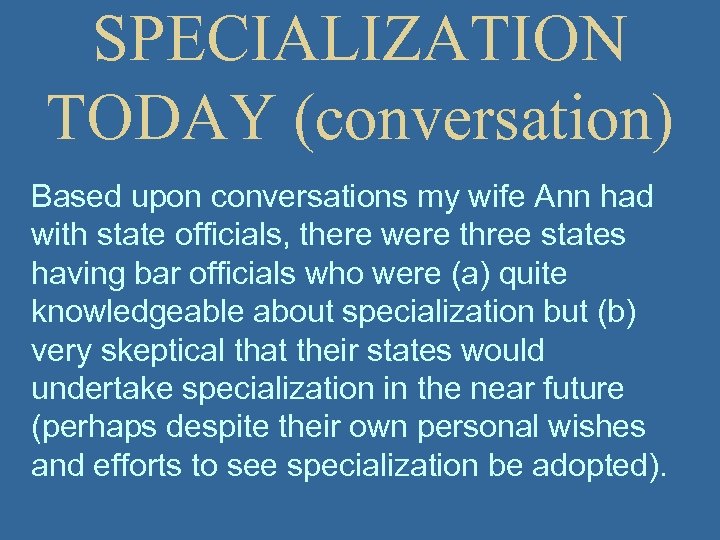 SPECIALIZATION TODAY (conversation)

Based upon conversations my wife Ann had with state officials, there were three states having bar officials who were (a) quite knowledgeable about specialization but (b) very skeptical that their states would undertake specialization in the near future (perhaps despite their own personal wishes and efforts to see specialization be adopted).